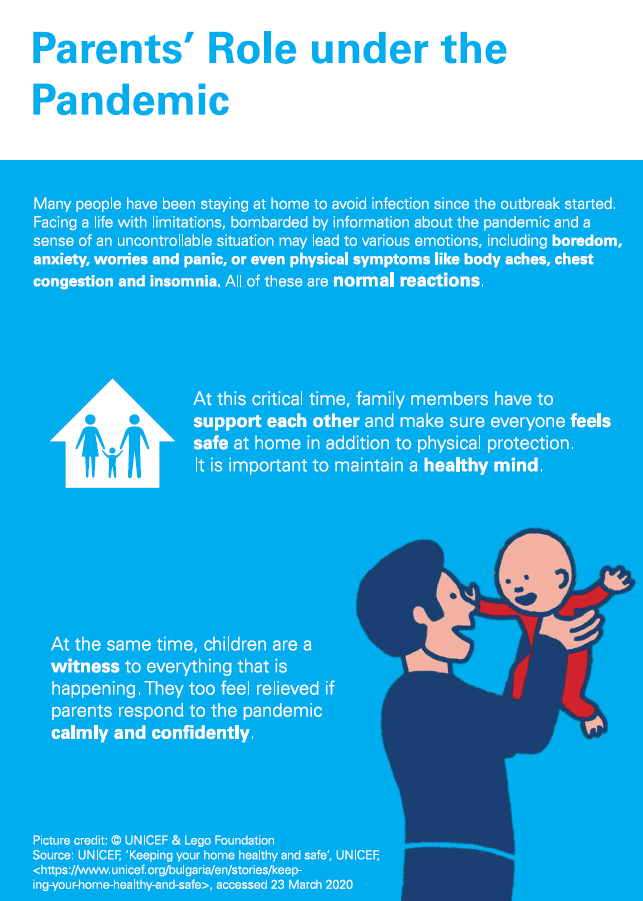 Parents' Role under the Pandemic

Many people have been staying at home to avoid infection since the outbreak started. Facing a life with limitations, bombarded by information about the pandemic and a sense of an uncontrollable situation may lead to various emotions, including boredom, anxiety, worries and panic, or even physical symptoms like body aches, chest congestion and insomnia. All of these are normal reactions.

At this critical time, family members have to support each other and make sure everyone feels safe at home in addition to physical protection. It is important to maintain a healthy mind.

At the same time, children are a witness to everything that is happening. They too feel relieved if parents respond to the pandemic calmly and confidently.

Picture credit: © UNICEF & Lego Foundation
Source: UNICEF, 'Keeping your home healthy and safe', UNICEF, <https://www.unicef.org/bulgaria/en/stories/keeping-your-home-healthy-and-safe>, accessed 23 March 2020